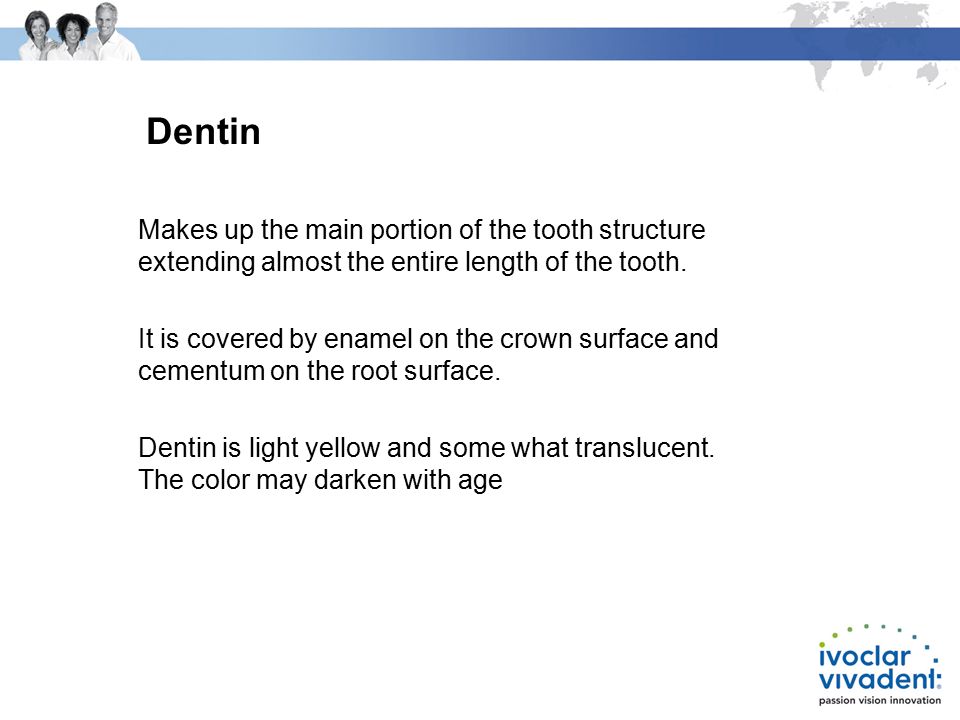 Dentin

Makes up the main portion of the tooth structure extending almost the entire length of the tooth.

It is covered by enamel on the crown surface and cementum on the root surface.

Dentin is light yellow and some what translucent. The color may darken with age

ivoclar vivadent
passion vision innovation